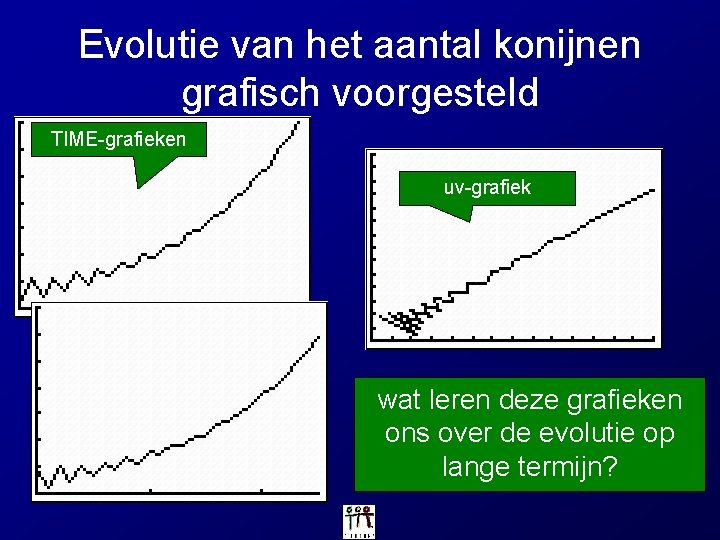 Evolutie van het aantal konijnen grafisch voorgesteld

TIME-grafieken

uv-grafiek

wat leren deze grafieken ons over de evolutie op lange termijn?